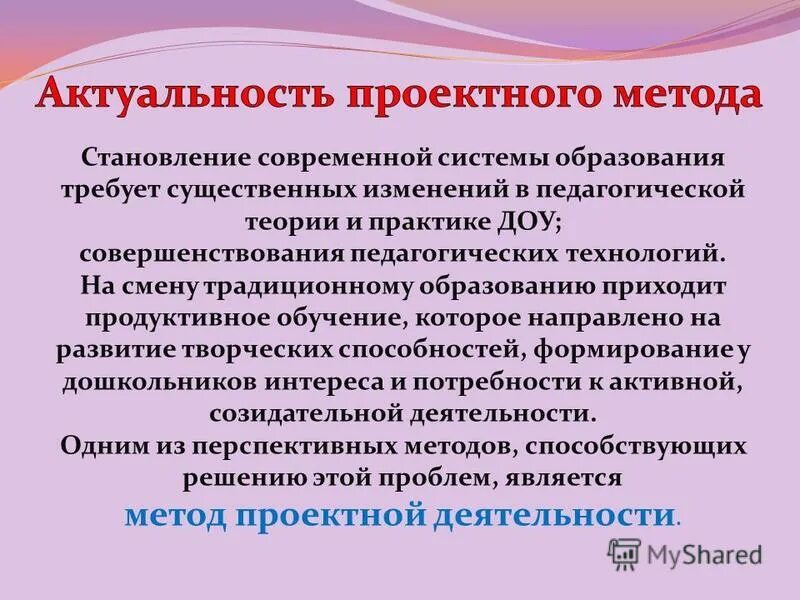 Актуальность проектного метода

Становление современной системы образования требует существенных изменений в педагогической теории и практике ДОУ;
совершенствования педагогических технологий.
На смену традиционному образованию приходит продуктивное обучение, которое направлено на развитие творческих способностей, формирование у дошкольников интереса и потребности к активной, созидательной деятельности.
Одним из перспективных методов, способствующих решению этой проблем, является
метод проектной деятельности.

MyShared